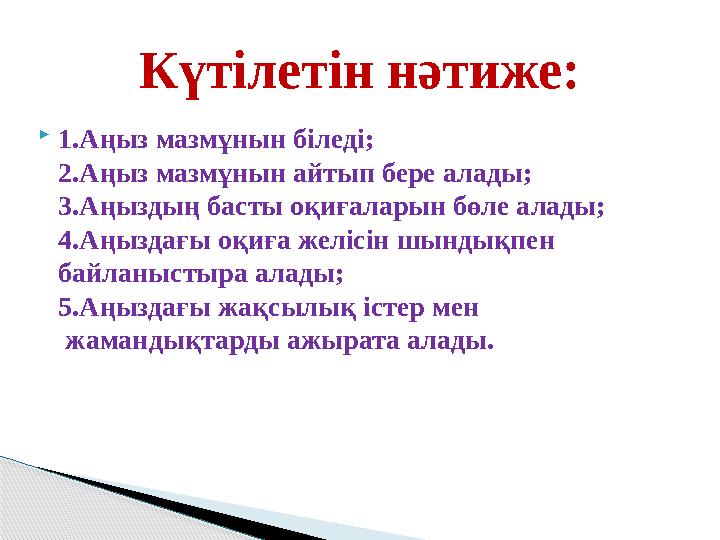 Күтілетін нәтиже:

1.Аңыз мазмұнын біледі;
2.Аңыз мазмұнын айтып бере алады;
3.Аңыздың басты оқиғаларын бөле алады;
4.Аңыздағы оқиға желісін шындықпен байланыстыра алады;
5.Аңыздағы жақсылық істер мен жамандықтарды ажырата алады.